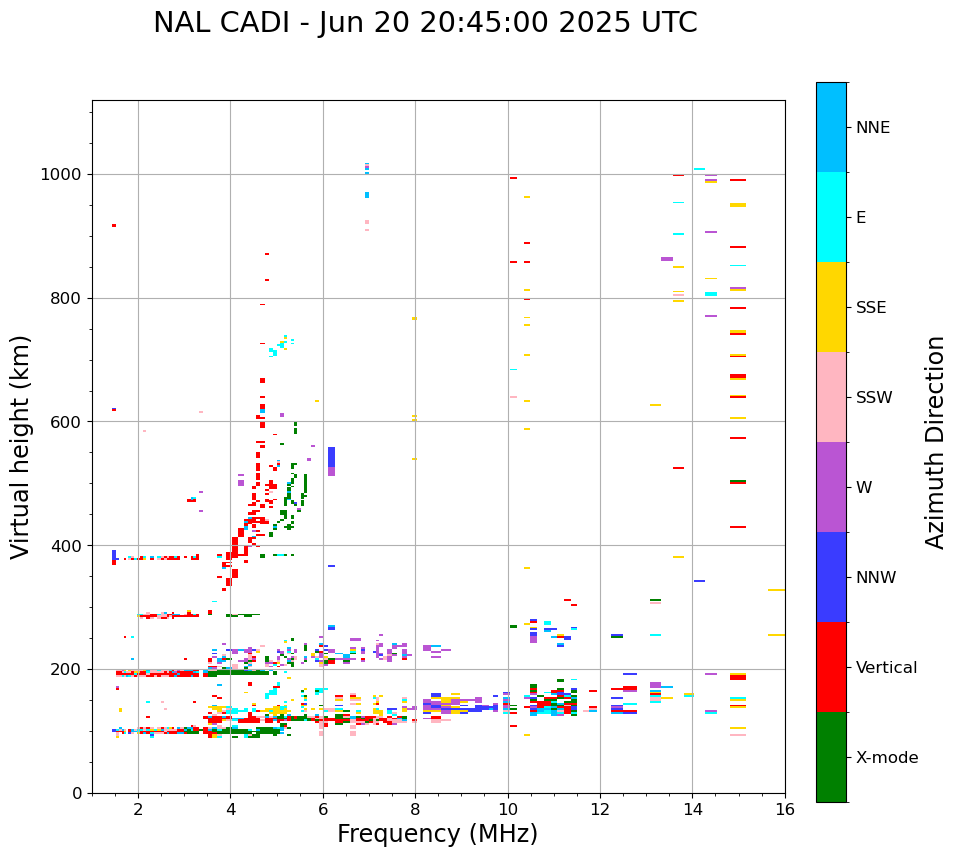 NAL CADI - Jun 20 20:45:00 2025 UTC

Virtual height (km)

1000
800
600
400
200
0

2
4
6
8
10
12
14
16

Frequency (MHz)

NNE
E
SSE
SSW
W
NNW
Vertical
X-mode

Azimuth Direction